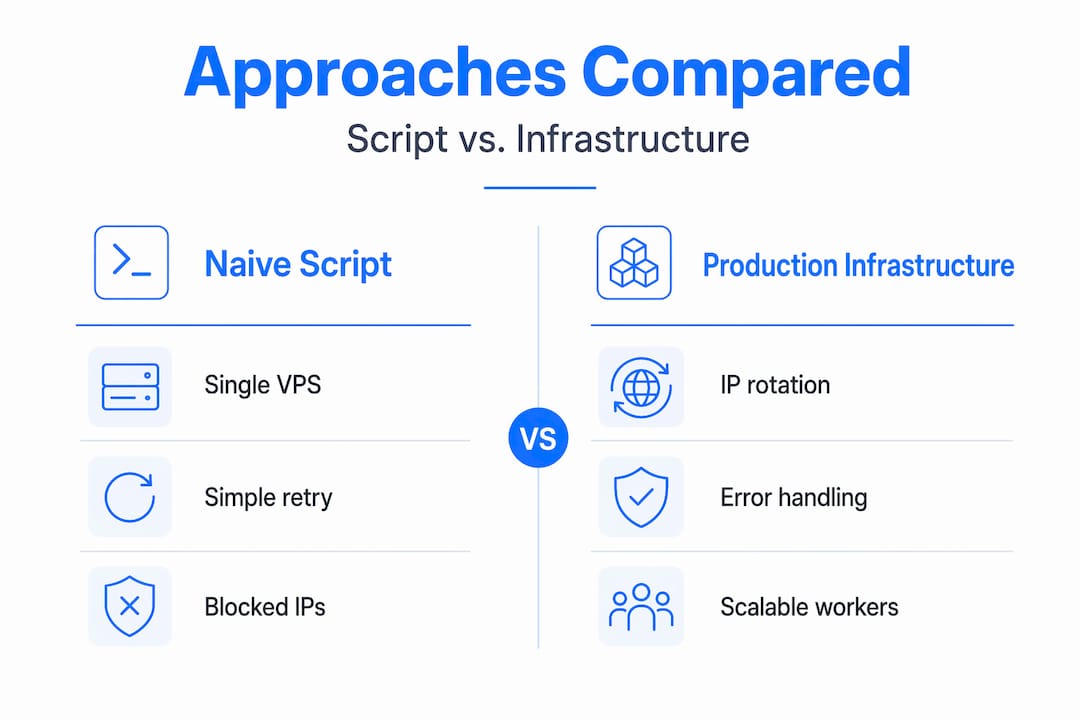 Approaches Compared

Script vs. Infrastructure

Naive Script

Single VPS

Simple retry

Blocked IPs

VS

Production Infrastructure

IP rotation

Error handling

Scalable workers